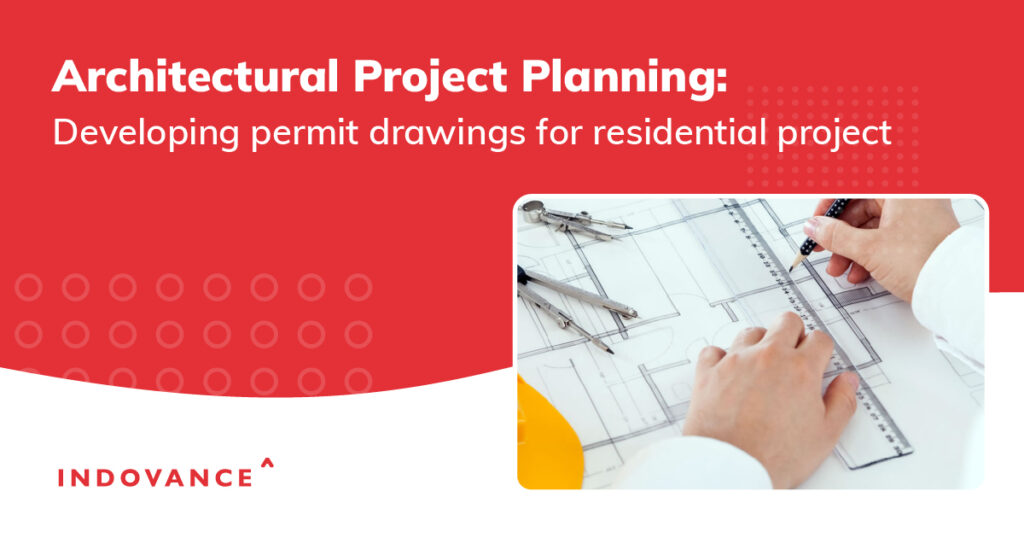 Architectural Project Planning:
Developing permit drawings for residential project

INDOVANCE